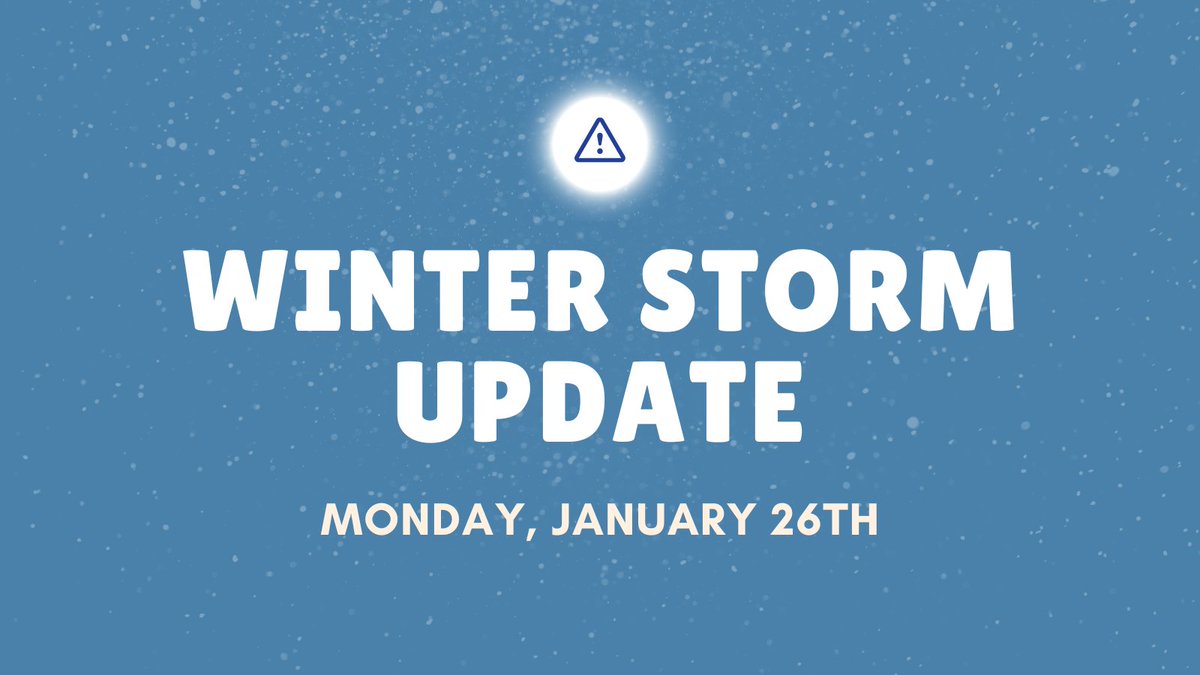 WINTER STORM UPDATE

MONDAY, JANUARY 26TH